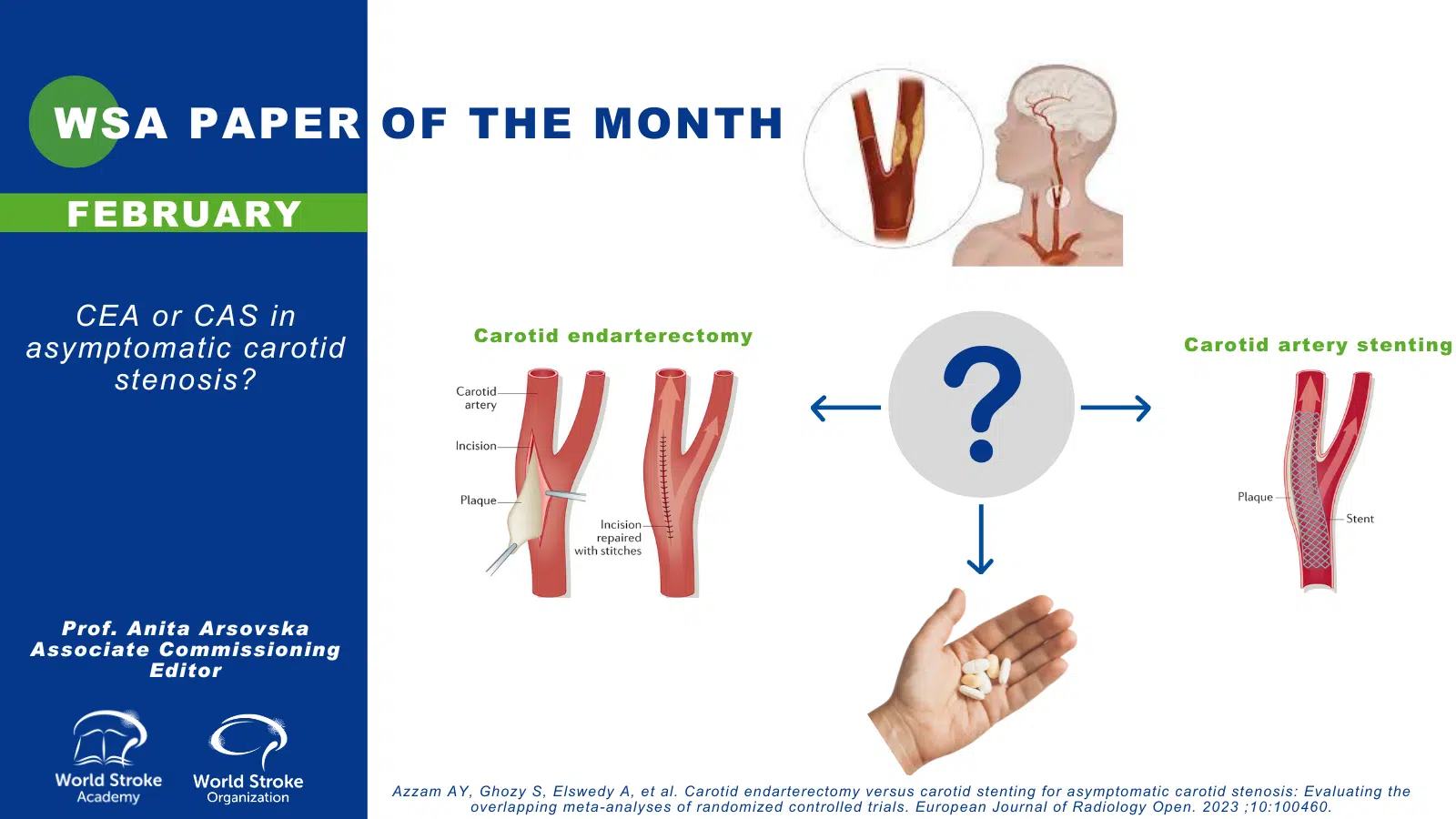 WSA PAPER OF THE MONTH

FEBRUARY

CEA or CAS in asymptomatic carotid stenosis?

Prof. Anita Arsovska
Associate Commissioning Editor

World Stroke Academy

World Stroke Organization

Carotid endarterectomy

Carotid artery

Incision

Plaque

Incision repaired with stitches

?

Carotid artery stenting

Plaque

Stent

Azzam AY, Ghozy S, Elswedy A, et al. Carotid endarterectomy versus carotid stenting for asymptomatic carotid stenosis: Evaluating the overlapping meta-analyses of randomized controlled trials. European Journal of Radiology Open. 2023 ;10:100460.